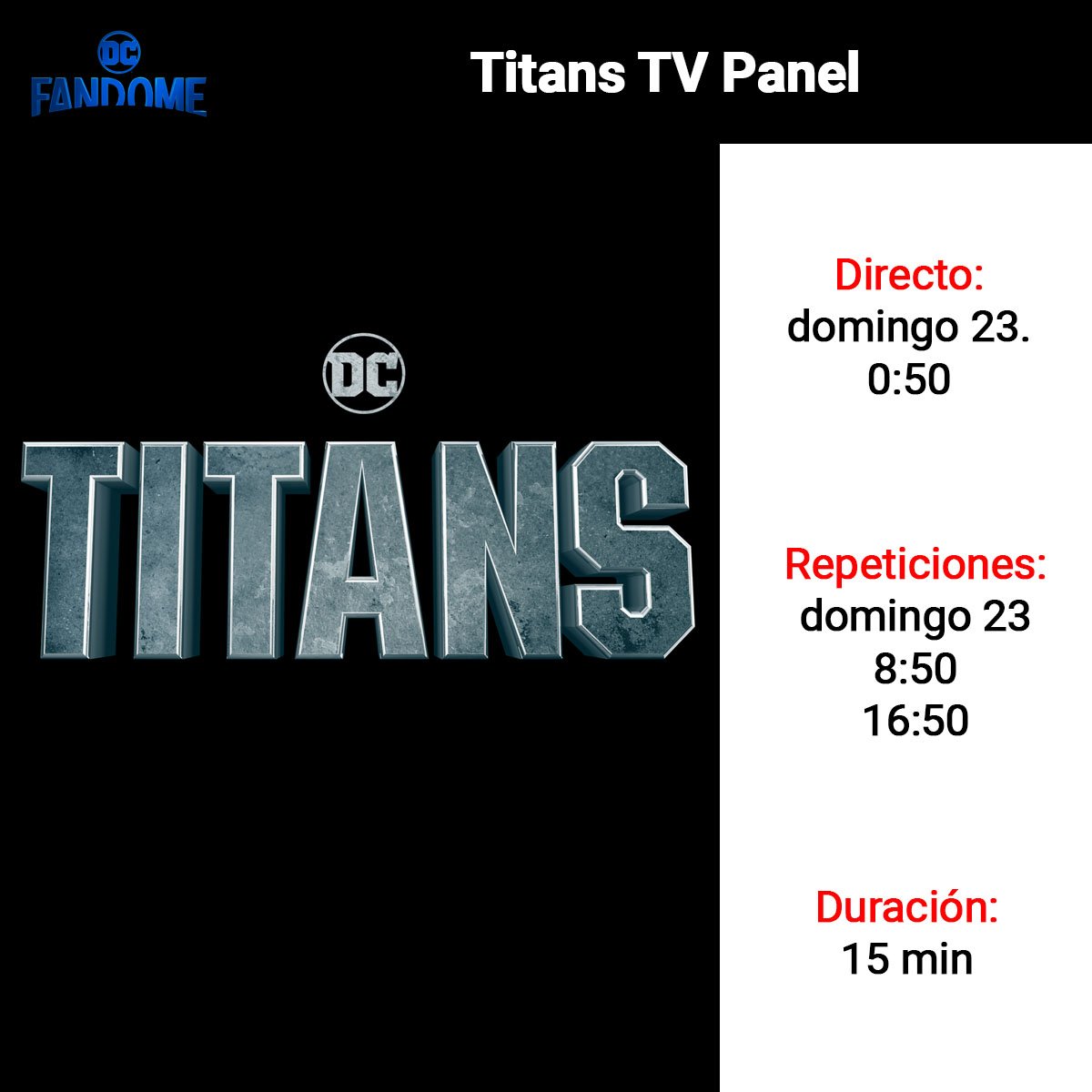 DC FANDOME

Titans TV Panel

DC

TITANS

Directo:
domingo 23.
0:50

Repeticiones:
domingo 23
8:50
16:50

Duración:
15 min